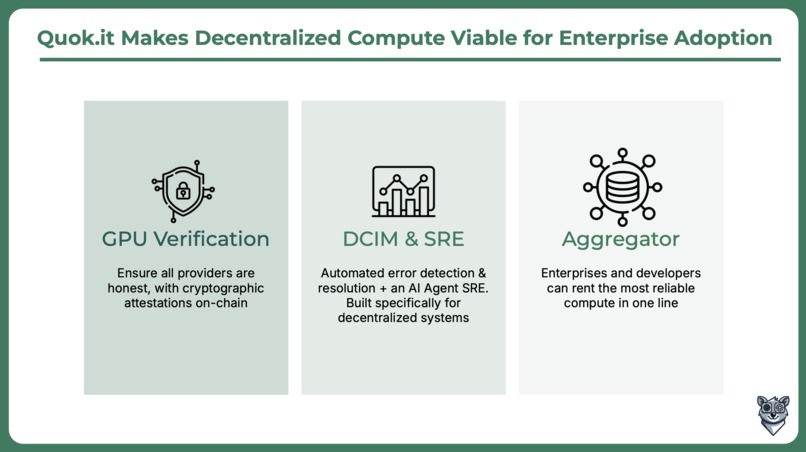 Quok.it Makes Decentralized Compute Viable for Enterprise Adoption

GPU Verification

Ensure all providers are honest, with cryptographic attestations on-chain

DCIM & SRE

Automated error detection & resolution + an AI Agent SRE. Built specifically for decentralized systems

Aggregator

Enterprises and developers can rent the most reliable compute in one line